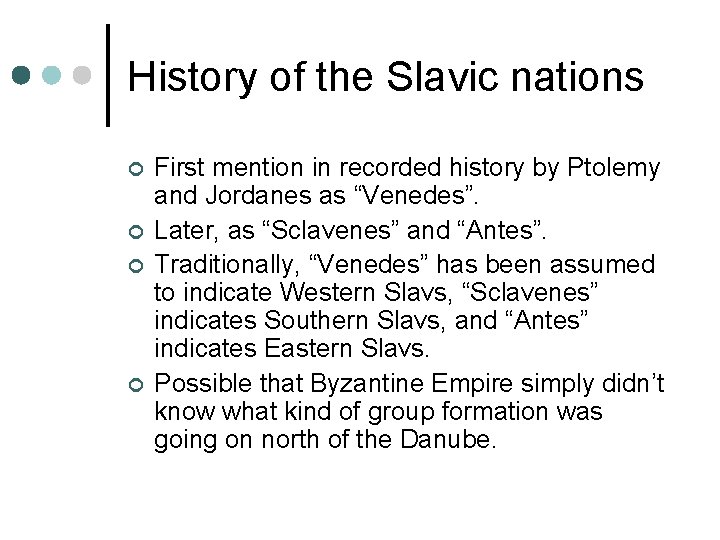 History of the Slavic nations

First mention in recorded history by Ptolemy and Jordanes as “Venedes”.

Later, as “Sclavenes” and “Antes”.

Traditionally, “Venedes” has been assumed to indicate Western Slavs, “Sclavenes” indicates Southern Slavs, and “Antes” indicates Eastern Slavs.

Possible that Byzantine Empire simply didn’t know what kind of group formation was going on north of the Danube.